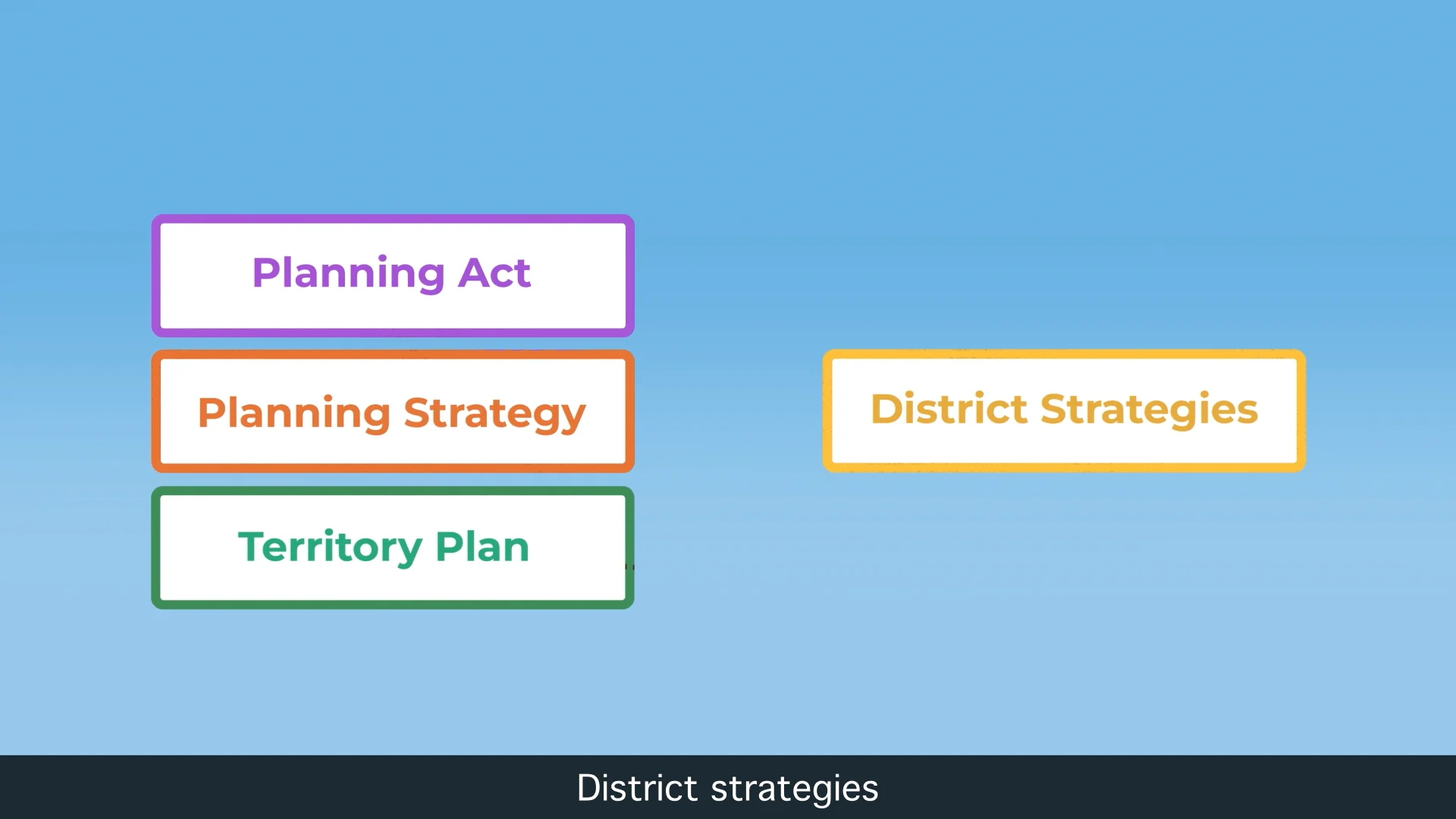 Planning Act

Planning Strategy

Territory Plan

District Strategies

District strategies